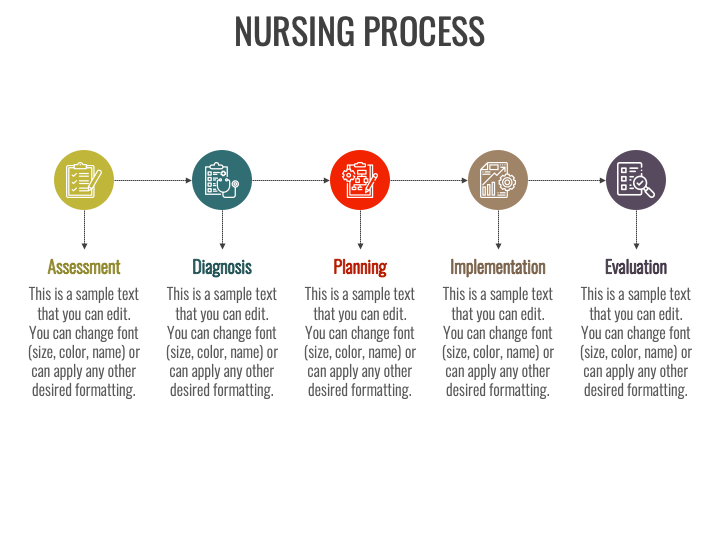 NURSING PROCESS

Assessment
This is a sample text that you can edit. You can change font (size, color, name) or can apply any other desired formatting.

Diagnosis
This is a sample text that you can edit. You can change font (size, color, name) or can apply any other desired formatting.

Planning
This is a sample text that you can edit. You can change font (size, color, name) or can apply any other desired formatting.

Implementation
This is a sample text that you can edit. You can change font (size, color, name) or can apply any other desired formatting.

Evaluation
This is a sample text that you can edit. You can change font (size, color, name) or can apply any other desired formatting.